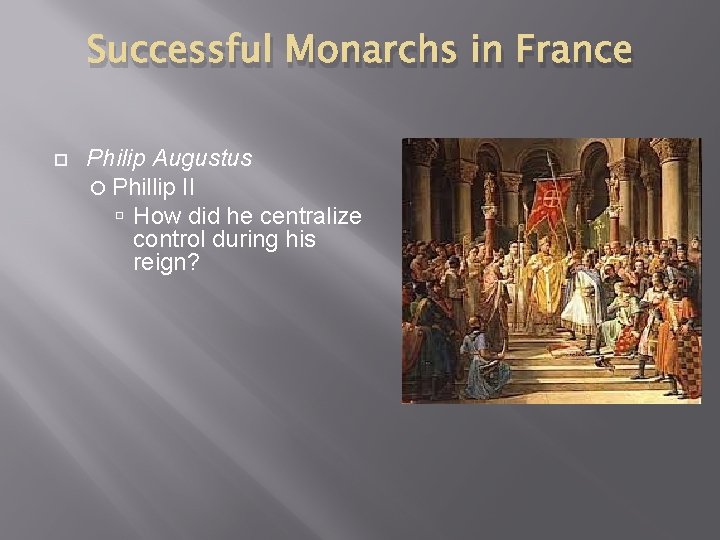 Successful Monarchs in France

Philip Augustus

Phillip II

How did he centralize control during his reign?